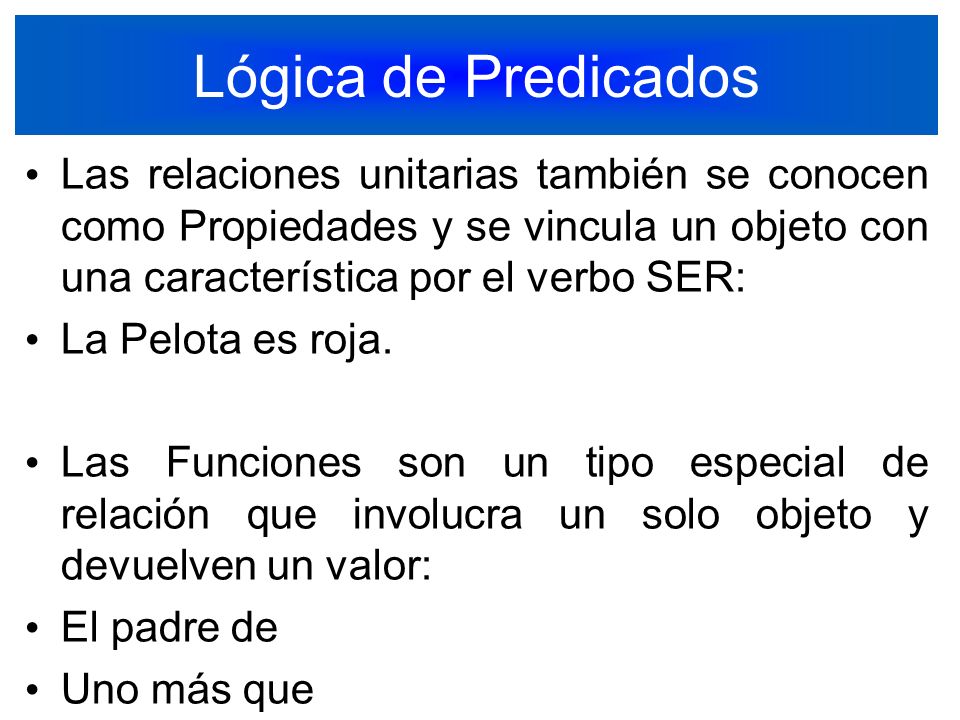 Lógica de Predicados

• Las relaciones unitarias también se conocen como Propiedades y se vincula un objeto con una característica por el verbo SER:
• La Pelota es roja.

• Las Funciones son un tipo especial de relación que involucra un solo objeto y devuelven un valor:
• El padre de
• Uno más que